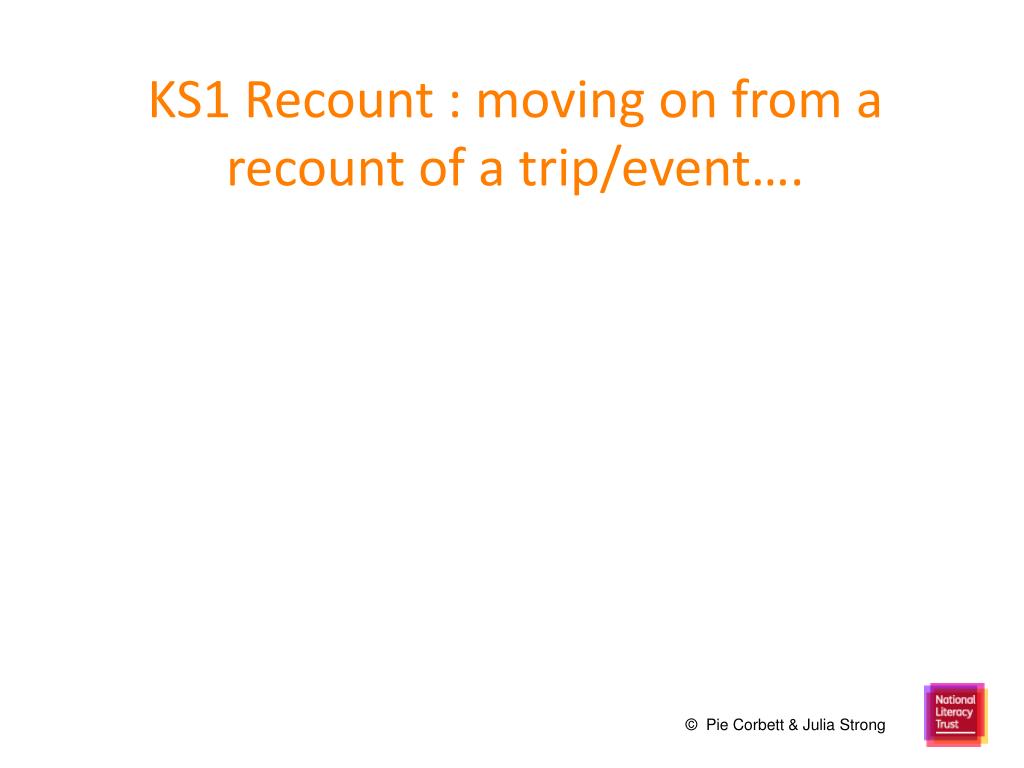 KS1 Recount : moving on from a recount of a trip/event….

© Pie Corbett & Julia Strong

National Literacy Trust